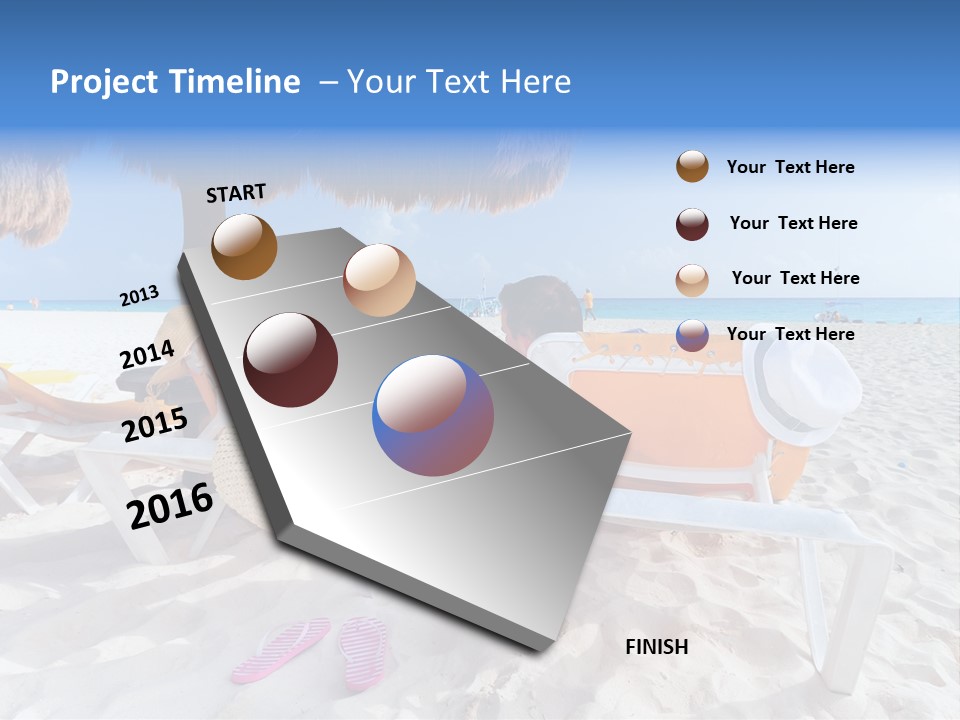 Project Timeline – Your Text Here

START

2013

2014

2015

2016

FINISH

Your Text Here

Your Text Here

Your Text Here

Your Text Here